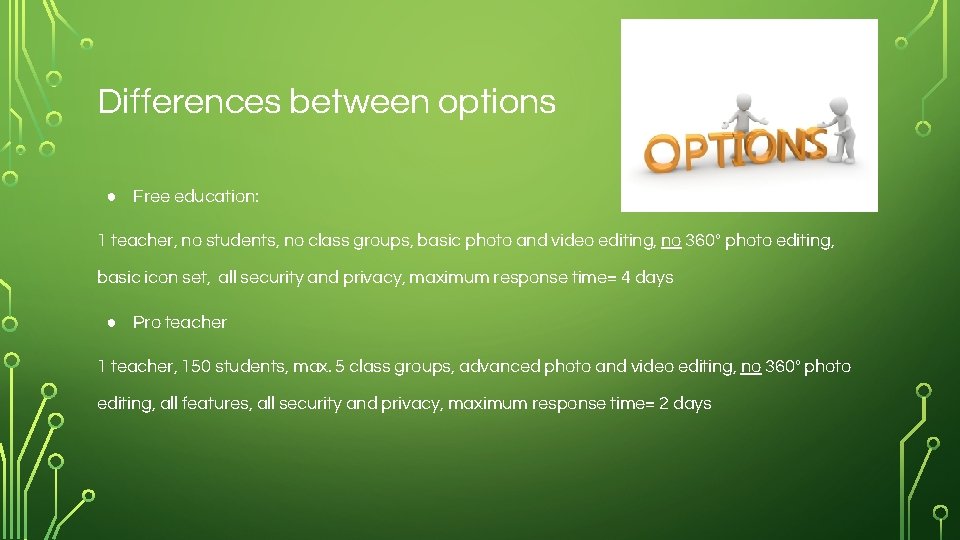 Differences between options

OPTIONS

● Free education:

1 teacher, no students, no class groups, basic photo and video editing, no 360° photo editing, basic icon set, all security and privacy, maximum response time= 4 days

● Pro teacher

1 teacher, 150 students, max. 5 class groups, advanced photo and video editing, no 360° photo editing, all features, all security and privacy, maximum response time= 2 days